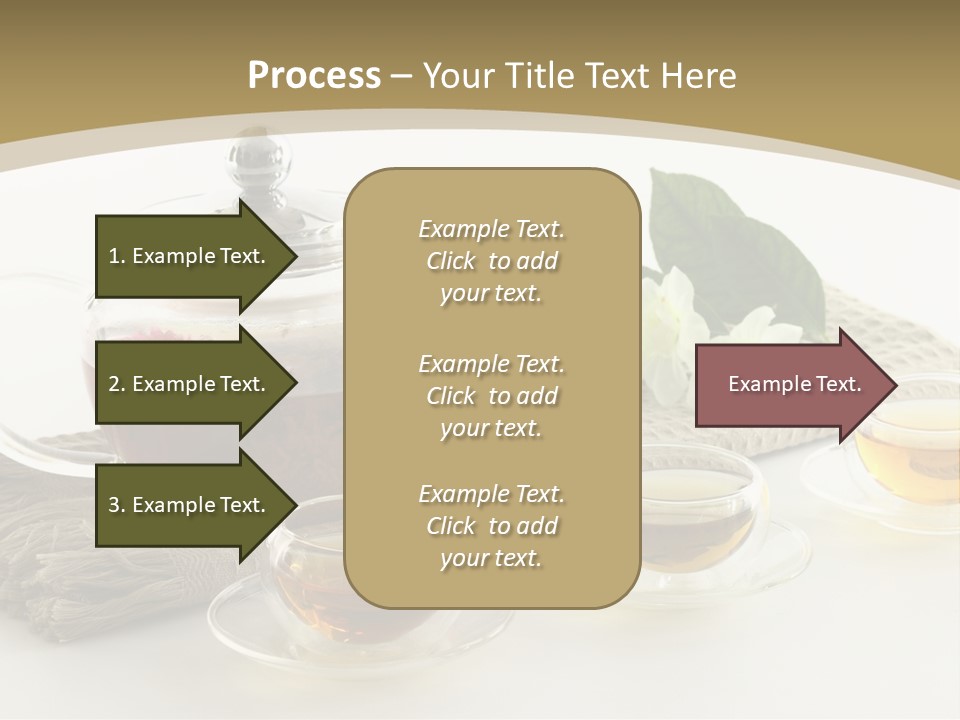 Process – Your Title Text Here

1. Example Text.

2. Example Text.

3. Example Text.

Example Text. Click to add your text.

Example Text. Click to add your text.

Example Text. Click to add your text.

Example Text.